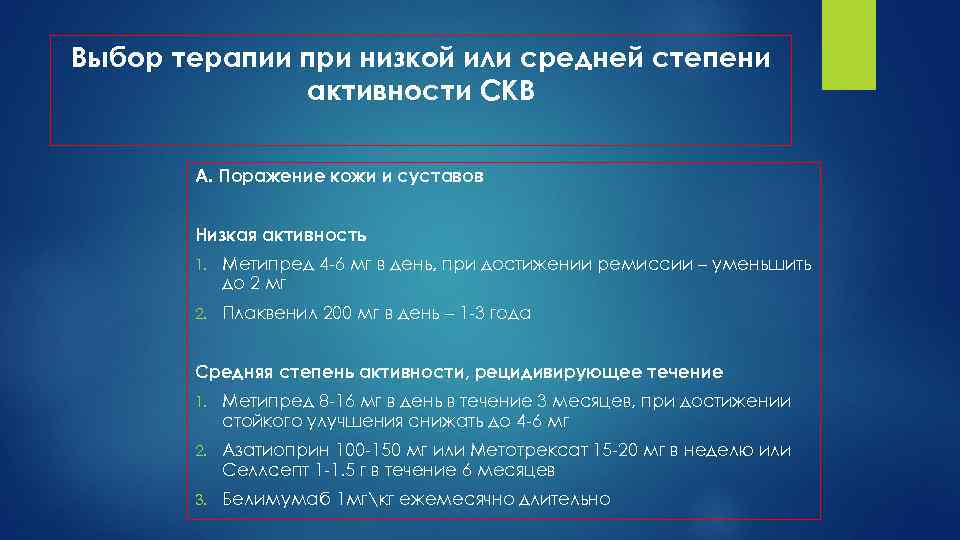 Выбор терапии при низкой или средней степени активности СКВ

А. Поражение кожи и суставов

Низкая активность

1. Метипред 4-6 мг в день, при достижении ремиссии – уменьшить до 2 мг
2. Плаквенил 200 мг в день – 1-3 года

Средняя степень активности, рецидивирующее течение

1. Метипред 8-16 мг в день в течение 3 месяцев, при достижении стойкого улучшения снижать до 4-6 мг
2. Азатиоприн 100-150 мг или Метотрексат 15-20 мг в неделю или Селлсепт 1-1.5 г в течение 6 месяцев
3. Белимумаб 1мг\кг ежемесячно длительно